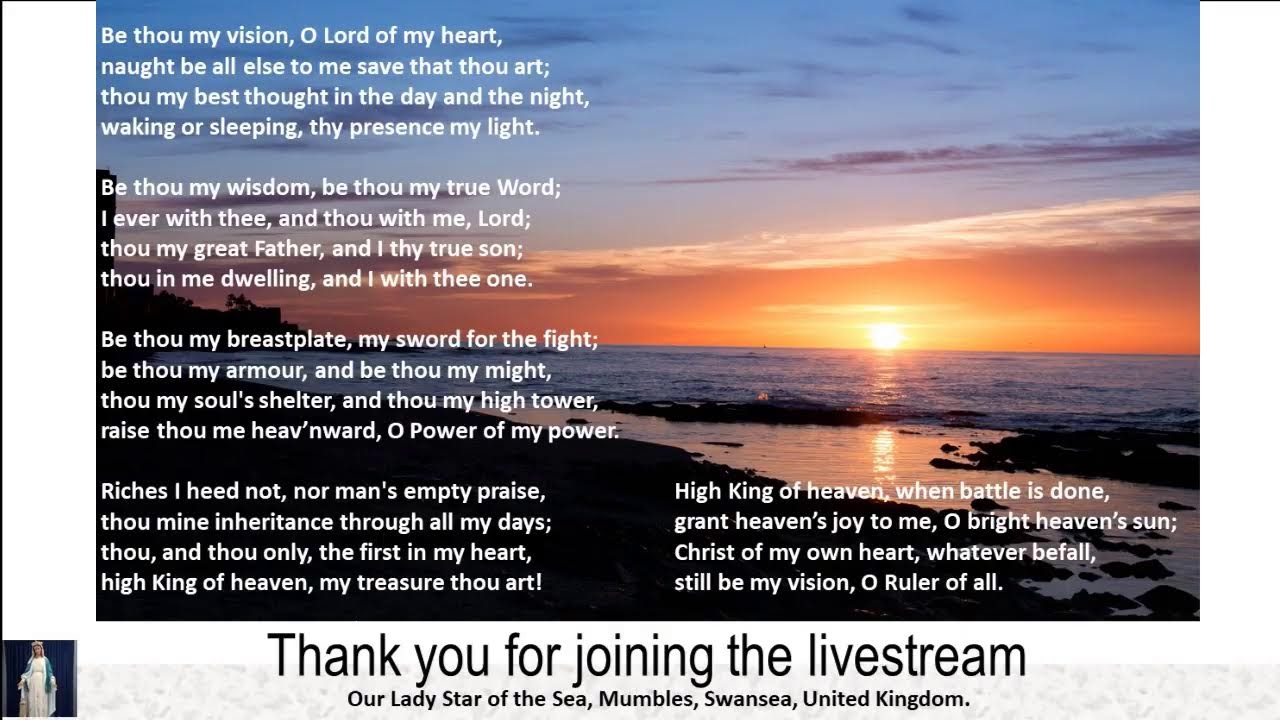 Be thou my vision, O Lord of my heart,
naught be all else to me save that thou art;
thou my best thought in the day and the night,
waking or sleeping, thy presence my light.

Be thou my wisdom, be thou my true Word;
I ever with thee, and thou with me, Lord;
thou my great Father, and I thy true son;
thou in me dwelling, and I with thee one.

Be thou my breastplate, my sword for the fight;
be thou my armour, and be thou my might,
thou my soul's shelter, and thou my high tower,
raise thou me heav'nward, O Power of my power.

Riches I heed not, nor man's empty praise,
thou mine inheritance through all my days;
thou, and thou only, the first in my heart,
high King of heaven, my treasure thou art!

High King of heaven, when battle is done,
grant heaven's joy to me, O bright heaven's sun;
Christ of my own heart, whatever befall,
still be my vision, O Ruler of all.

Thank you for joining the livestream

Our Lady Star of the Sea, Mumbles, Swansea, United Kingdom.